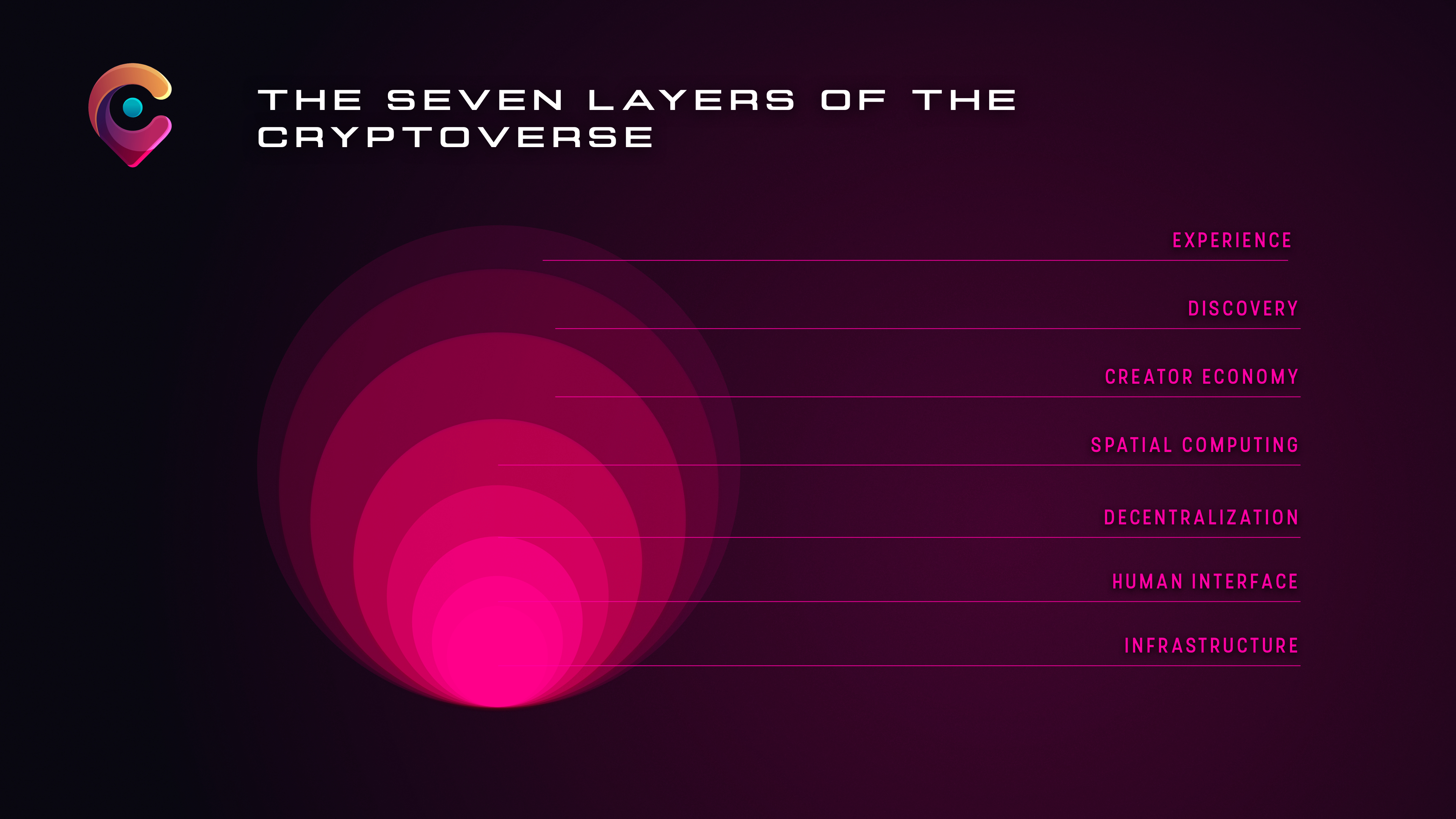 THE SEVEN LAYERS OF THE CRYPTOVERSE

EXPERIENCE

DISCOVERY

CREATOR ECONOMY

SPATIAL COMPUTING

DECENTRALIZATION

HUMAN INTERFACE

INFRASTRUCTURE